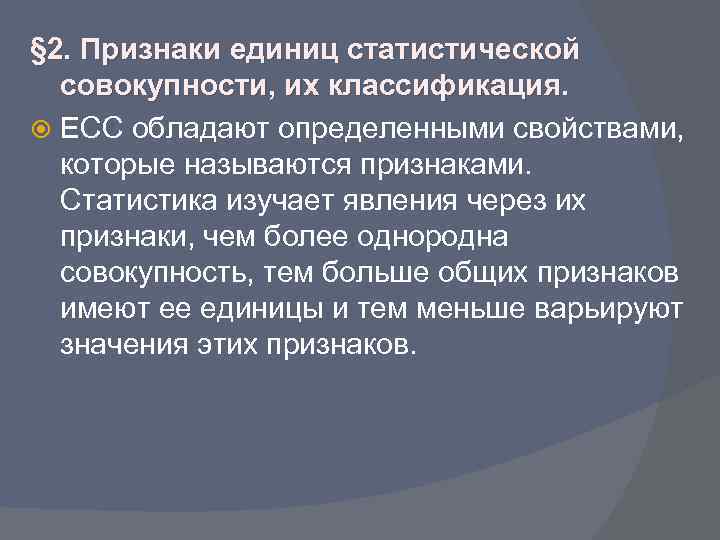 §2. Признаки единиц статистической совокупности, их классификация.

ЕСС обладают определенными свойствами, которые называются признаками. Статистика изучает явления через их признаки, чем более однородна совокупность, тем больше общих признаков имеют ее единицы и тем меньше варьируют значения этих признаков.